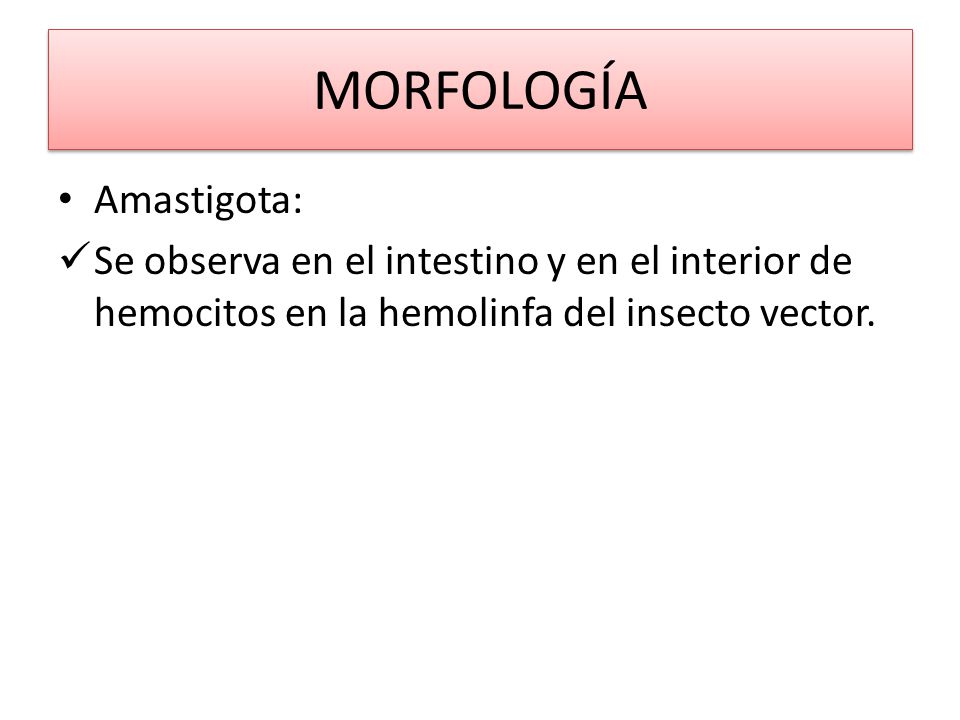 MORFOLOGÍA

• Amastigota:

✓ Se observa en el intestino y en el interior de hemocitos en la hemolinfa del insecto vector.